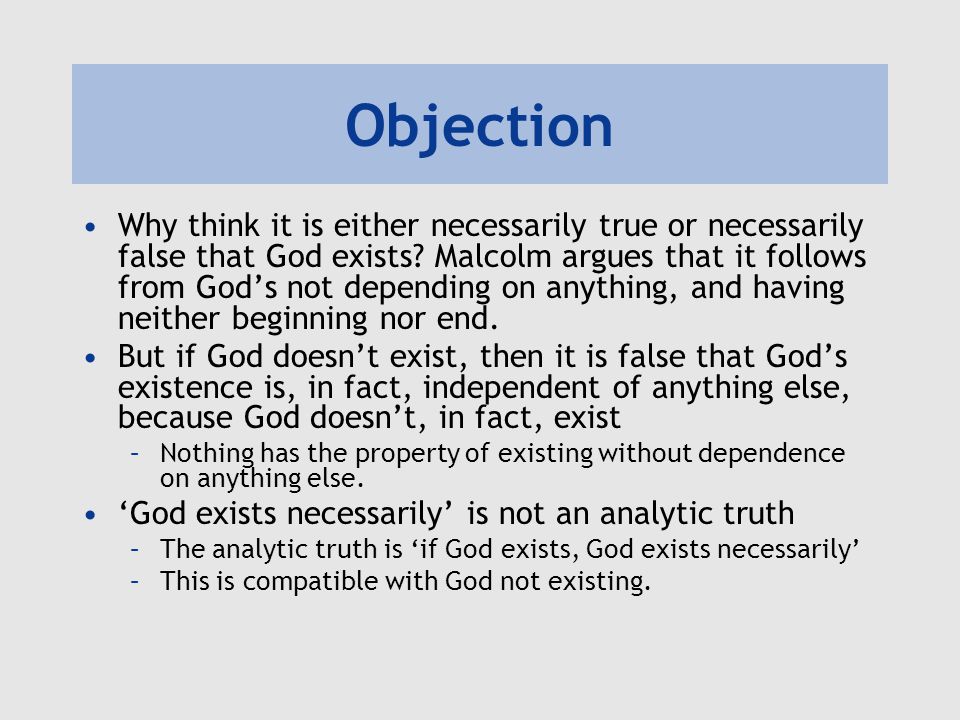 Objection

• Why think it is either necessarily true or necessarily false that God exists? Malcolm argues that it follows from God’s not depending on anything, and having neither beginning nor end.
• But if God doesn’t exist, then it is false that God’s existence is, in fact, independent of anything else, because God doesn’t, in fact, exist
– Nothing has the property of existing without dependence on anything else.
• ‘God exists necessarily’ is not an analytic truth
– The analytic truth is ‘if God exists, God exists necessarily’
– This is compatible with God not existing.